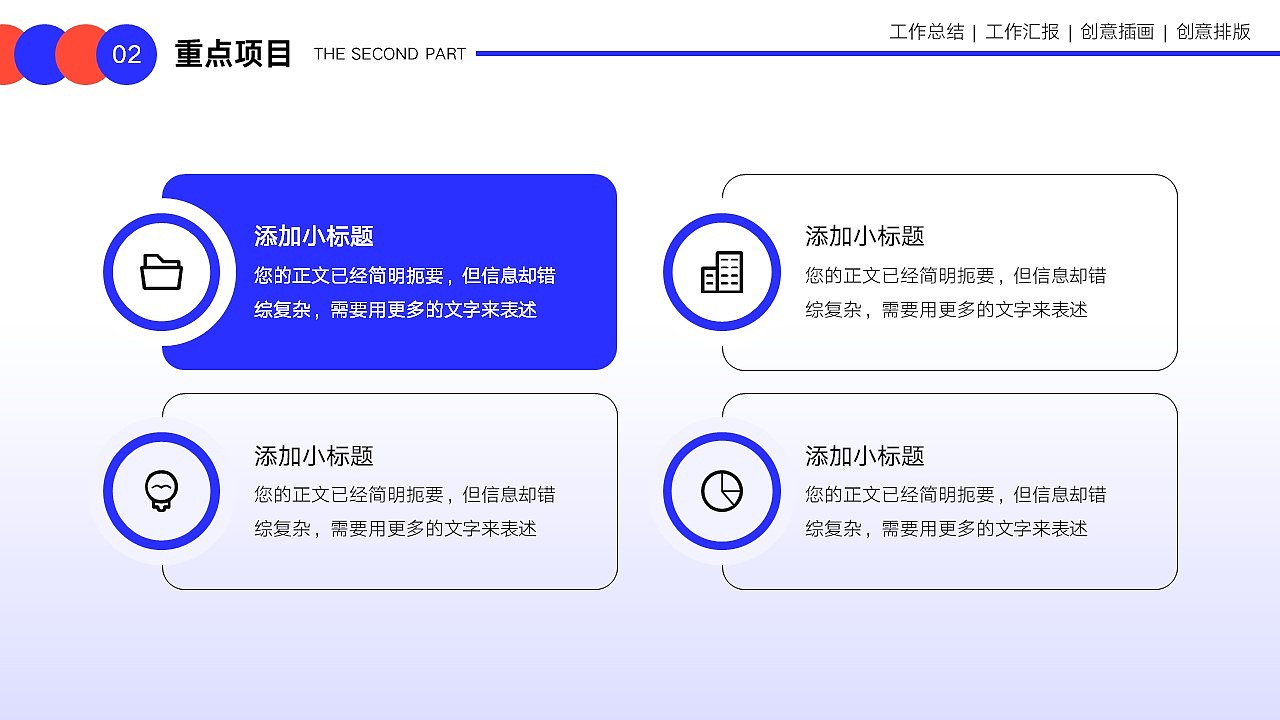 02 重点项目 THE SECOND PART

工作总结 | 工作汇报 | 创意插画 | 创意排版

添加小标题

您的正文已经简明扼要，但信息却错综复杂，需要用更多的文字来表述

添加小标题

您的正文已经简明扼要，但信息却错综复杂，需要用更多的文字来表述

添加小标题

您的正文已经简明扼要，但信息却错综复杂，需要用更多的文字来表述

添加小标题

您的正文已经简明扼要，但信息却错综复杂，需要用更多的文字来表述